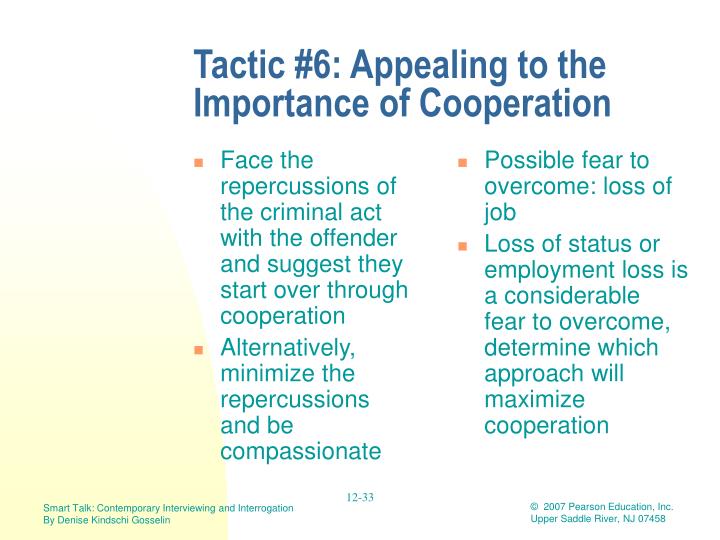 Tactic #6: Appealing to the Importance of Cooperation

- Face the repercussions of the criminal act with the offender and suggest they start over through cooperation
- Alternatively, minimize the repercussions and be compassionate

- Possible fear to overcome: loss of job
- Loss of status or employment loss is a considerable fear to overcome, determine which approach will maximize cooperation

12-33

Smart Talk: Contemporary Interviewing and Interrogation
By Denise Kindschi Gosselin

© 2007 Pearson Education, Inc.
Upper Saddle River, NJ 07458